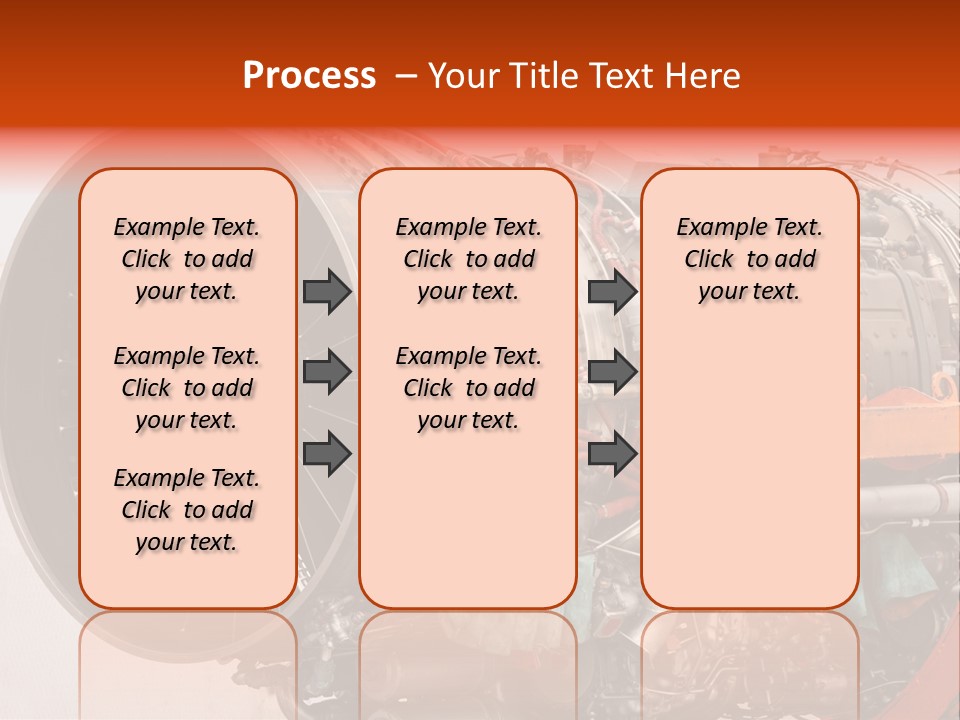 Process – Your Title Text Here

Example Text. Click to add your text.

Example Text. Click to add your text.

Example Text. Click to add your text.

Example Text. Click to add your text.

Example Text. Click to add your text.

Example Text. Click to add your text.